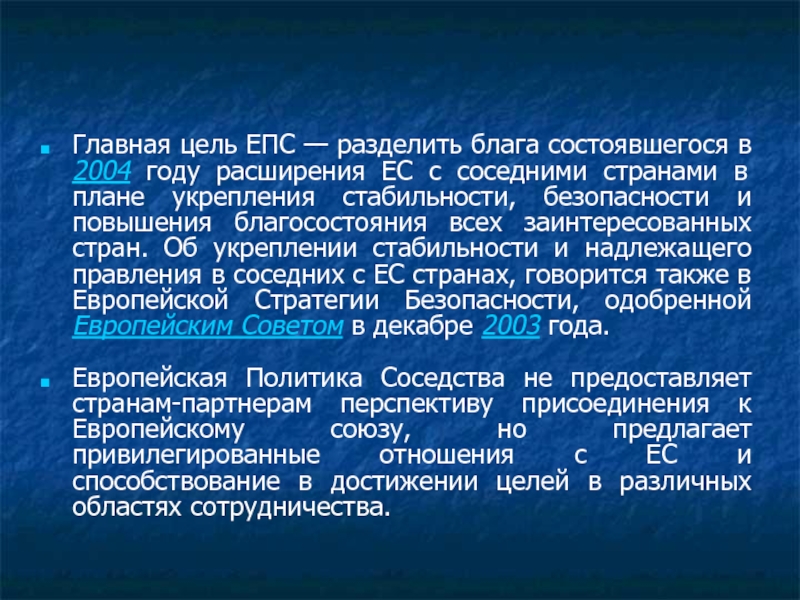 Главная цель ЕПС — разделить блага состоявшегося в 2004 году расширения ЕС с соседними странами в плане укрепления стабильности, безопасности и повышения благосостояния всех заинтересованных стран. Об укреплении стабильности и надлежащего правления в соседних с ЕС странах, говорится также в Европейской Стратегии Безопасности, одобренной Европейским Советом в декабре 2003 года.

Европейская Политика Соседства не предоставляет странам-партнерам перспективу присоединения к Европейскому союзу, но предлагает привилегированные отношения с ЕС и способствование в достижении целей в различных областях сотрудничества.